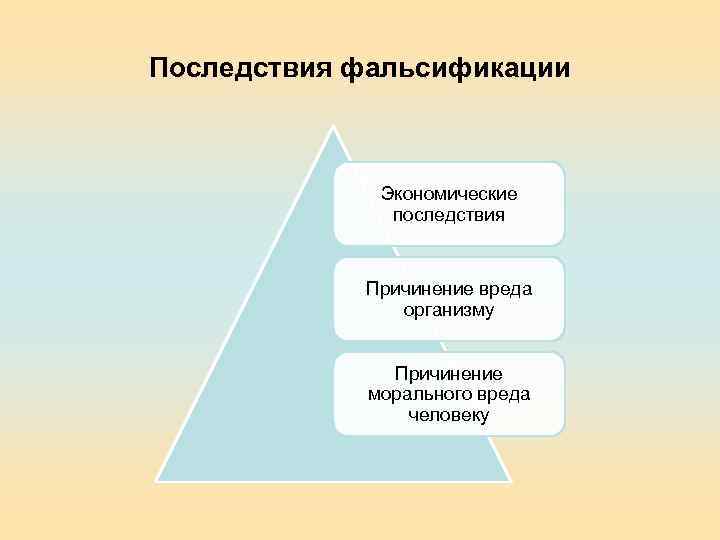 Последствия фальсификации

Экономические последствия

Причинение вреда организму

Причинение морального вреда человеку